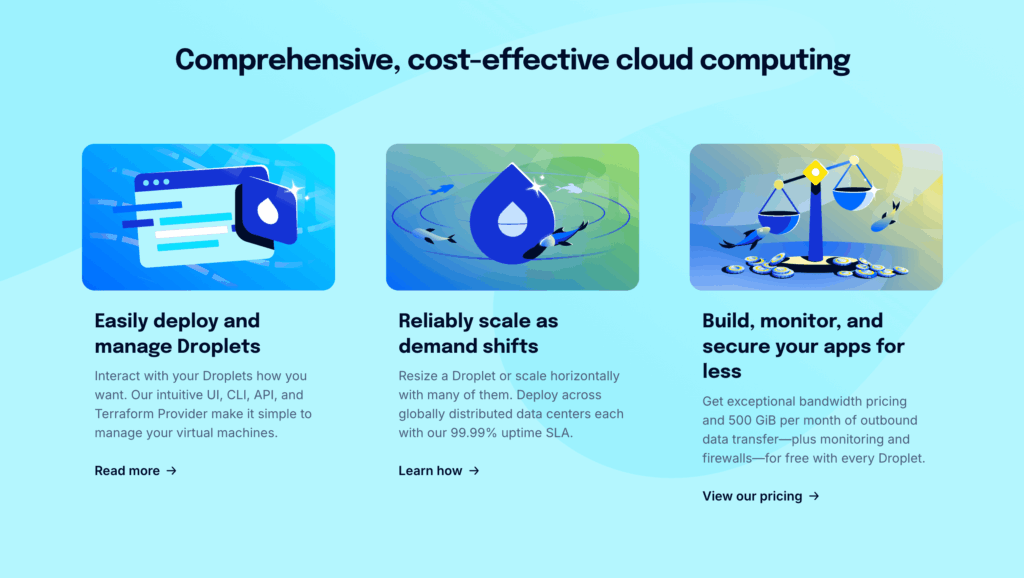 Comprehensive, cost-effective cloud computing

Easily deploy and manage Droplets

Interact with your Droplets how you want. Our intuitive UI, CLI, API, and Terraform Provider make it simple to manage your virtual machines.

Read more →

Reliably scale as demand shifts

Resize a Droplet or scale horizontally with many of them. Deploy across globally distributed data centers each with our 99.99% uptime SLA.

Learn how →

Build, monitor, and secure your apps for less

Get exceptional bandwidth pricing and 500 GiB per month of outbound data transfer—plus monitoring and firewalls—for free with every Droplet.

View our pricing →